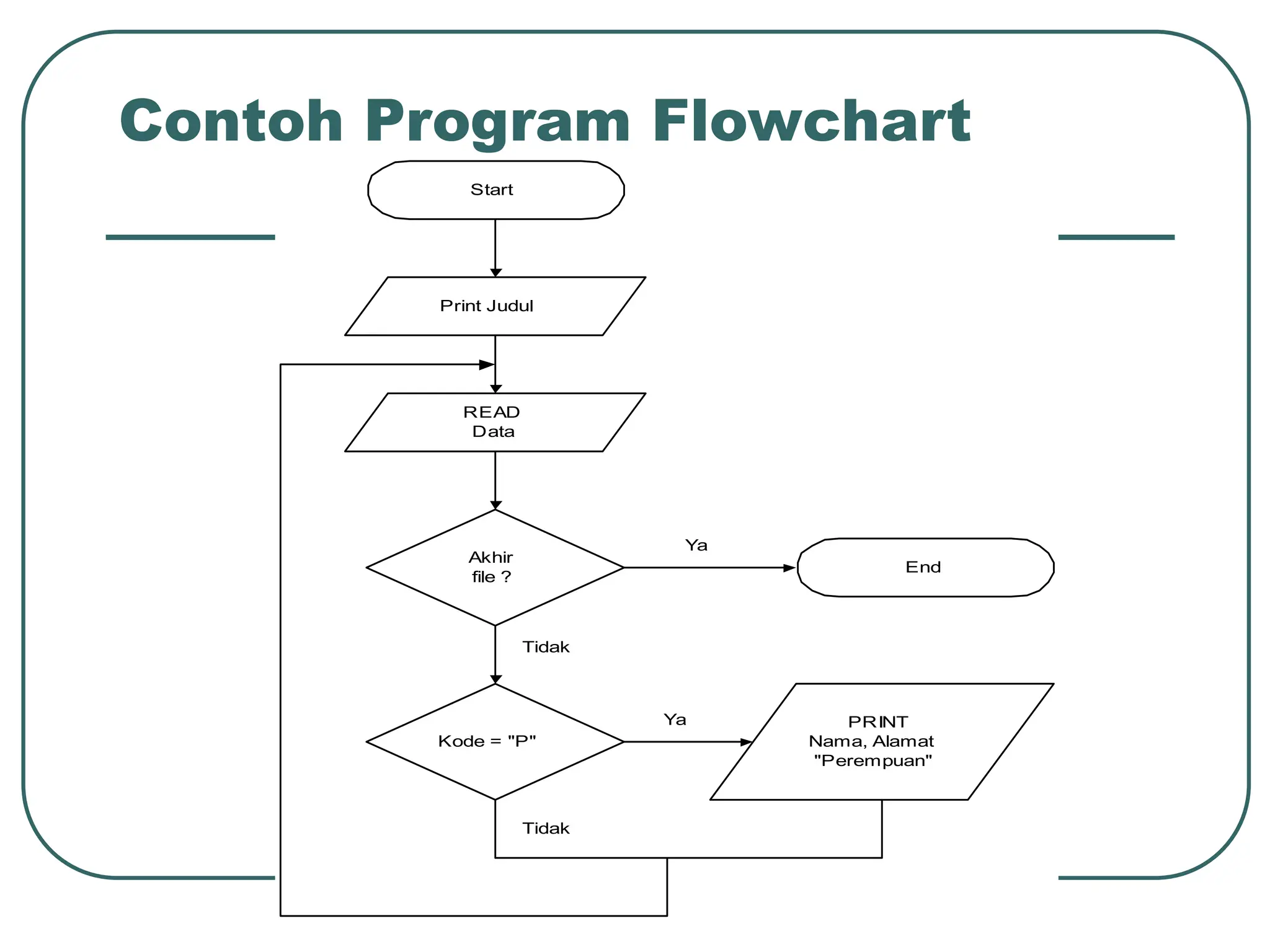 Contoh Program Flowchart

Start

Print Judul

READ
Data

Akhir
file ?

Ya

End

Tidak

Kode = "P"

Ya

PRINT
Nama, Alamat
"Perempuan"

Tidak